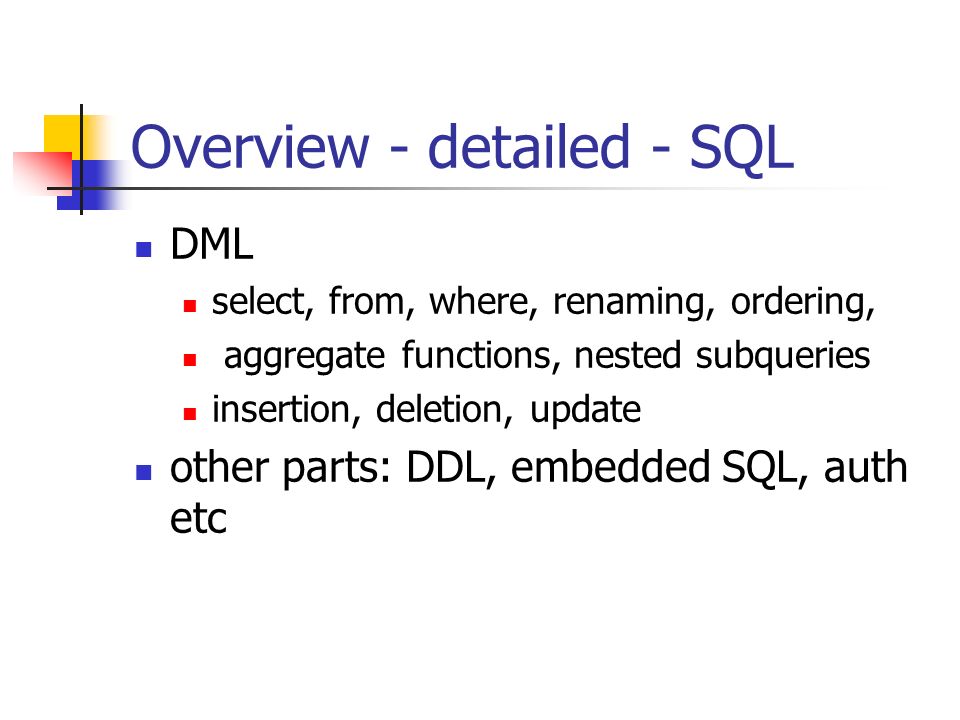 Overview - detailed - SQL

- DML
  - select, from, where, renaming, ordering,
  - aggregate functions, nested subqueries
  - insertion, deletion, update
- other parts: DDL, embedded SQL, auth etc